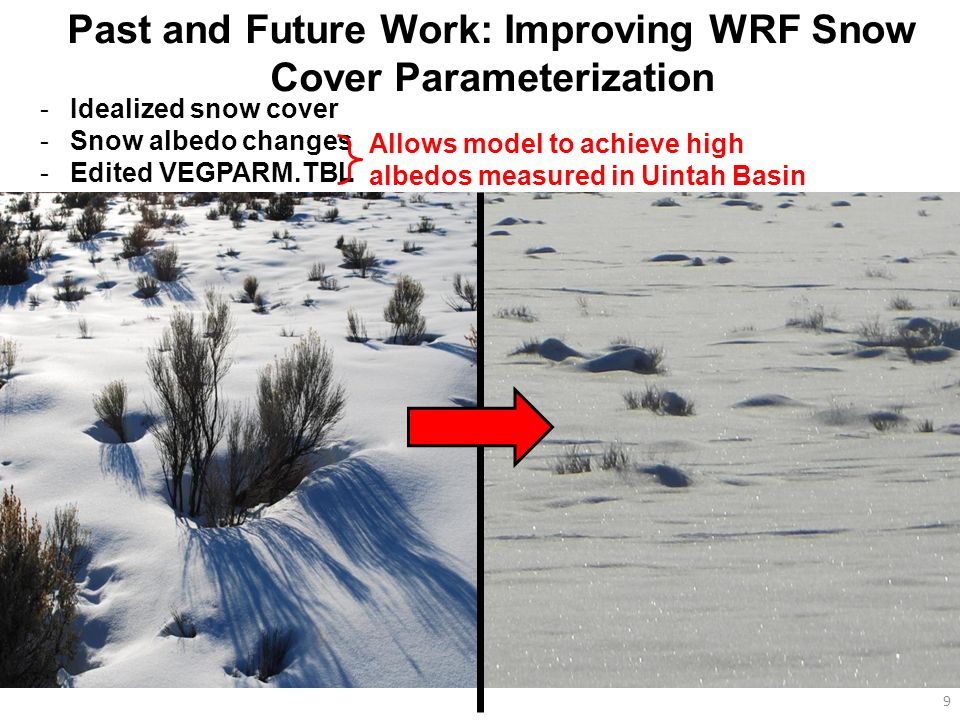 Past and Future Work: Improving WRF Snow Cover Parameterization

- Idealized snow cover
- Snow albedo changes
- Edited VEGPARM.TBL

Allows model to achieve high albedos measured in Uintah Basin

9